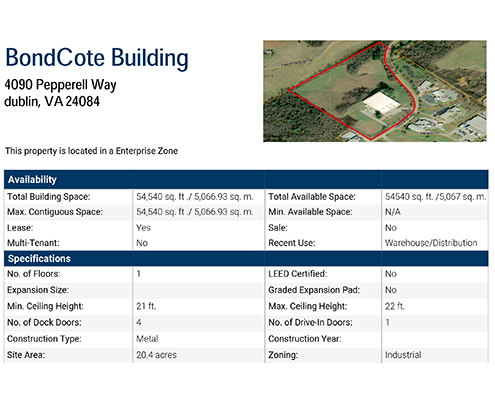 BondCote Building

4090 Pepperell Way
dublin, VA 24084

This property is located in a Enterprise Zone

| Availability | | | |
|---|---|---|---|
| Total Building Space: | 54,540 sq. ft ./ 5,066.93 sq. m. | Total Available Space: | 54540 sq. ft. /5,067 sq. m. |
| Max. Contiguous Space: | 54,540 sq. ft ./ 5,066.93 sq. m. | Min. Available Space: | N/A |
| Lease: | Yes | Sale: | No |
| Multi-Tenant: | No | Recent Use: | Warehouse/Distribution |
| **Specifications** | | | |
| No. of Floors: | 1 | LEED Certified: | No |
| Expansion Size: | | Graded Expansion Pad: | No |
| Min. Ceiling Height: | 21 ft. | Max. Ceiling Height: | 22 ft. |
| No. of Dock Doors: | 4 | No. of Drive-In Doors: | 1 |
| Construction Type: | Metal | Construction Year: | |
| Site Area: | 20.4 acres | Zoning: | Industrial |